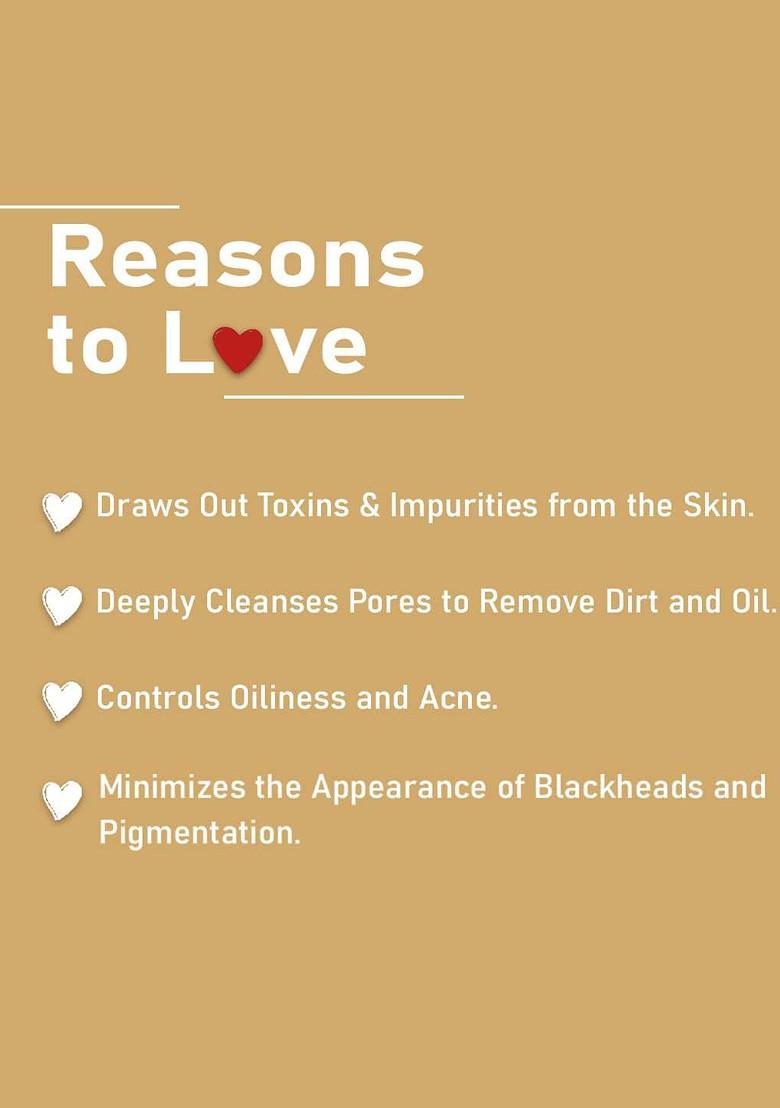 Reasons to Love

Draws Out Toxins & Impurities from the Skin.

Deeply Cleanses Pores to Remove Dirt and Oil.

Controls Oiliness and Acne.

Minimizes the Appearance of Blackheads and Pigmentation.